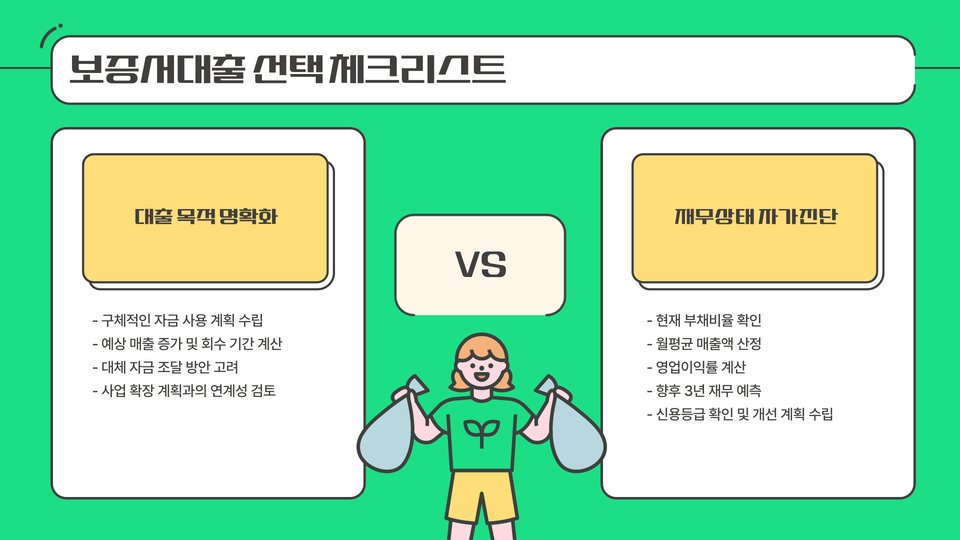 보증서대출 선택 체크리스트

대출 목적 명확화

- 구체적인 자금 사용 계획 수립
- 예상 매출 증가 및 회수 기간 계산
- 대체 자금 조달 방안 고려
- 사업 확장 계획과의 연계성 검토

VS

재무상태 자가진단

- 현재 부채비율 확인
- 월평균 매출액 산정
- 영업이익률 계산
- 향후 3년 재무 예측
- 신용등급 확인 및 개선 계획 수립